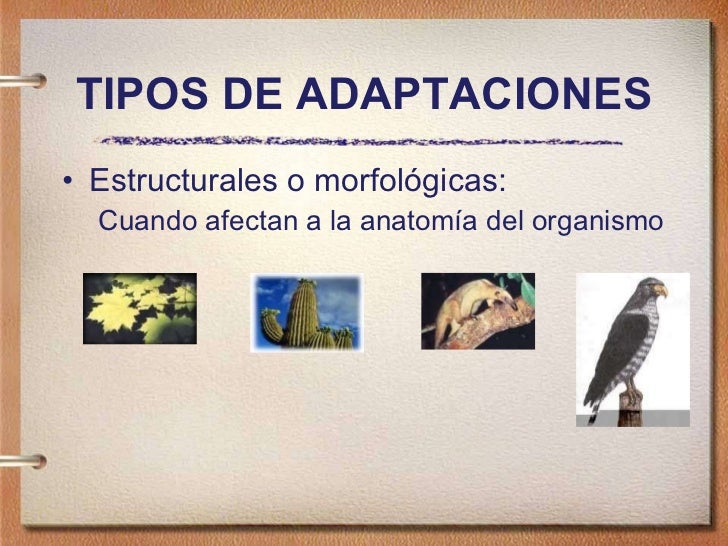 TIPOS DE ADAPTACIONES

• Estructurales o morfológicas:
Cuando afectan a la anatomía del organismo